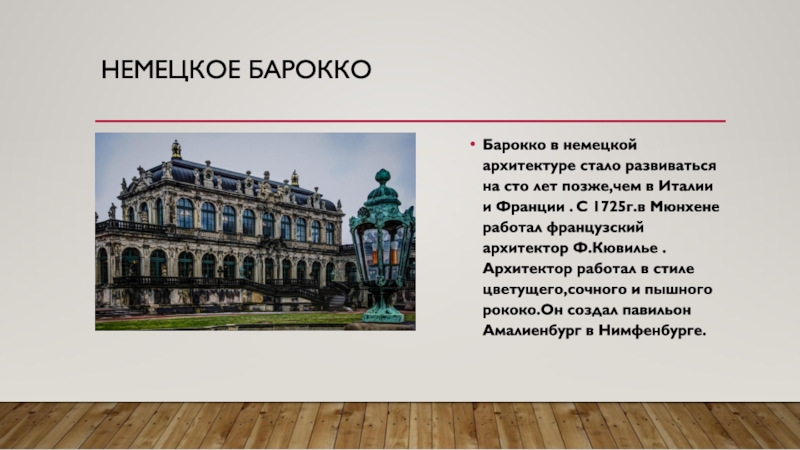 НЕМЕЦКОЕ БАРОККО

• Барокко в немецкой архитектуре стало развиваться на сто лет позже,чем в Италии и Франции . С 1725г.в Мюнхене работал французский архитектор Ф.Кювилье . Архитектор работал в стиле цветущего,сочного и пышного рококо.Он создал павильон Амалиенбург в Нимфенбурге.